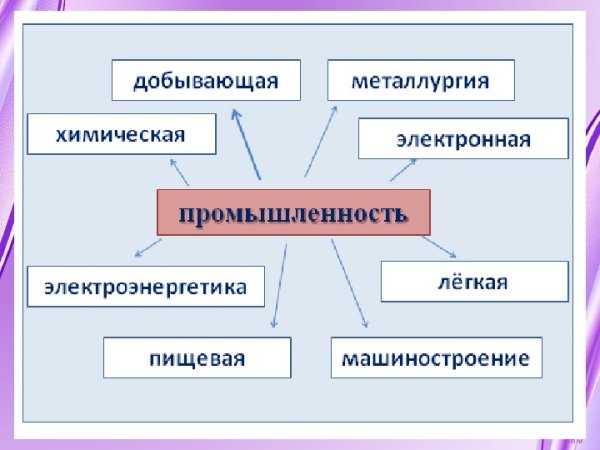 добывающая

металлургия

химическая

электронная

промышленность

электроэнергетика

лёгкая

пищевая

машиностроение